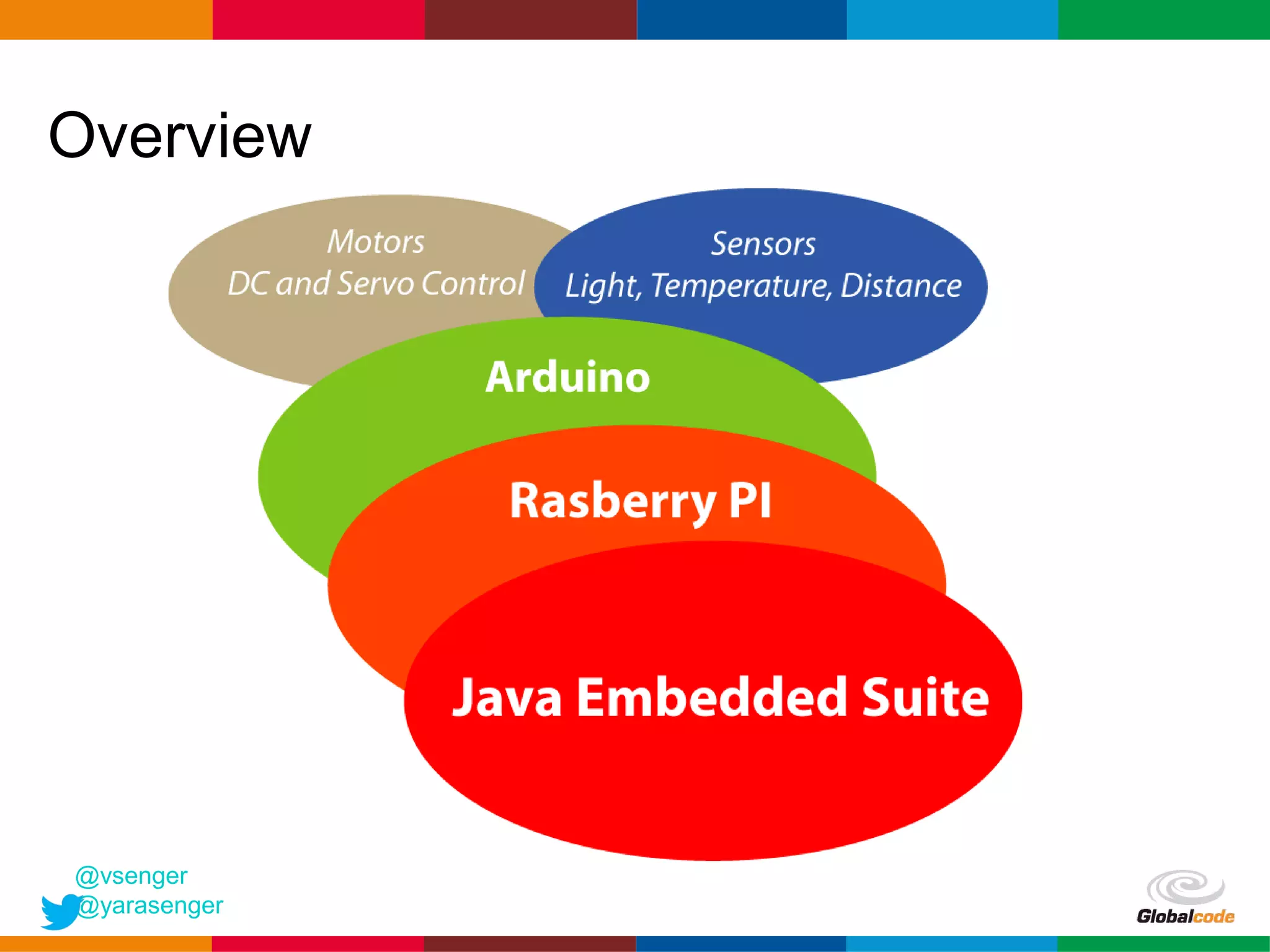 Overview

Motors
DC and Servo Control

Sensors
Light, Temperature, Distance

Arduino

Rasberry PI

Java Embedded Suite

@vsenger
@yarasenger

Globalcode